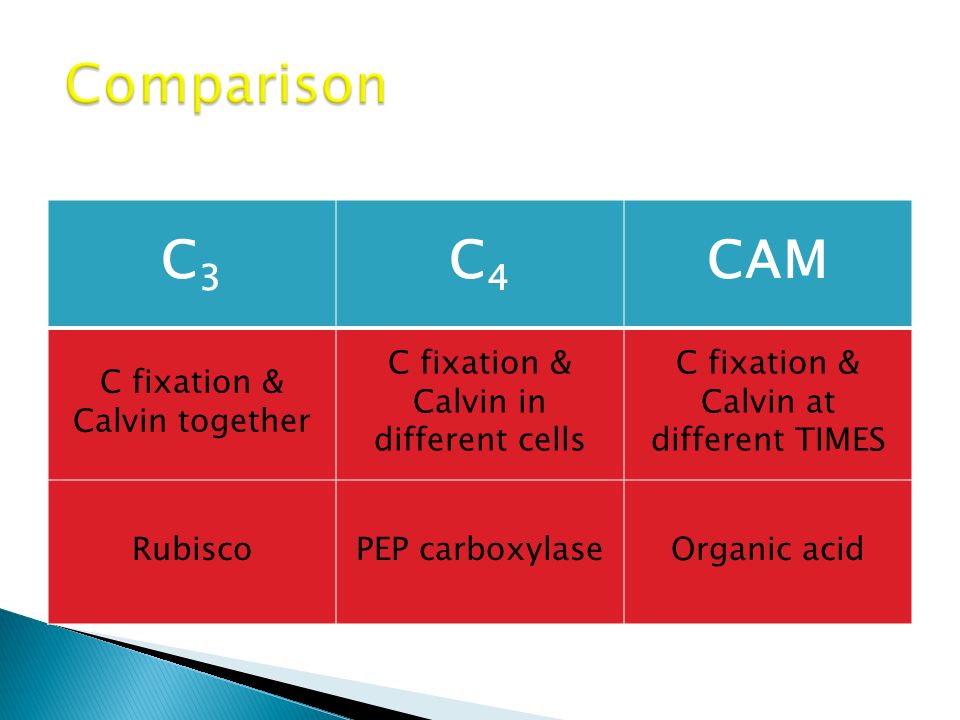 Comparison

| $C_3$ | $C_4$ | CAM |
|---|---|---|
| C fixation & Calvin together | C fixation & Calvin in different cells | C fixation & Calvin at different TIMES |
| Rubisco | PEP carboxylase | Organic acid |